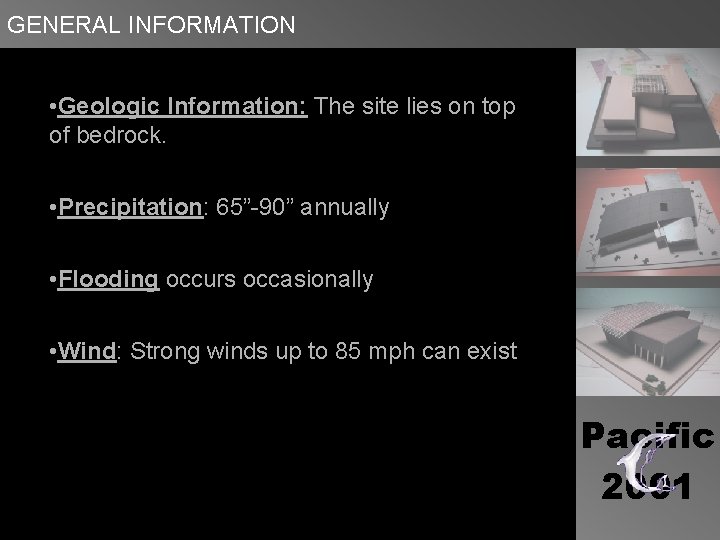 GENERAL INFORMATION

•Geologic Information: The site lies on top of bedrock.

•Precipitation: 65”-90” annually

•Flooding occurs occasionally

•Wind: Strong winds up to 85 mph can exist

Pacific
2001